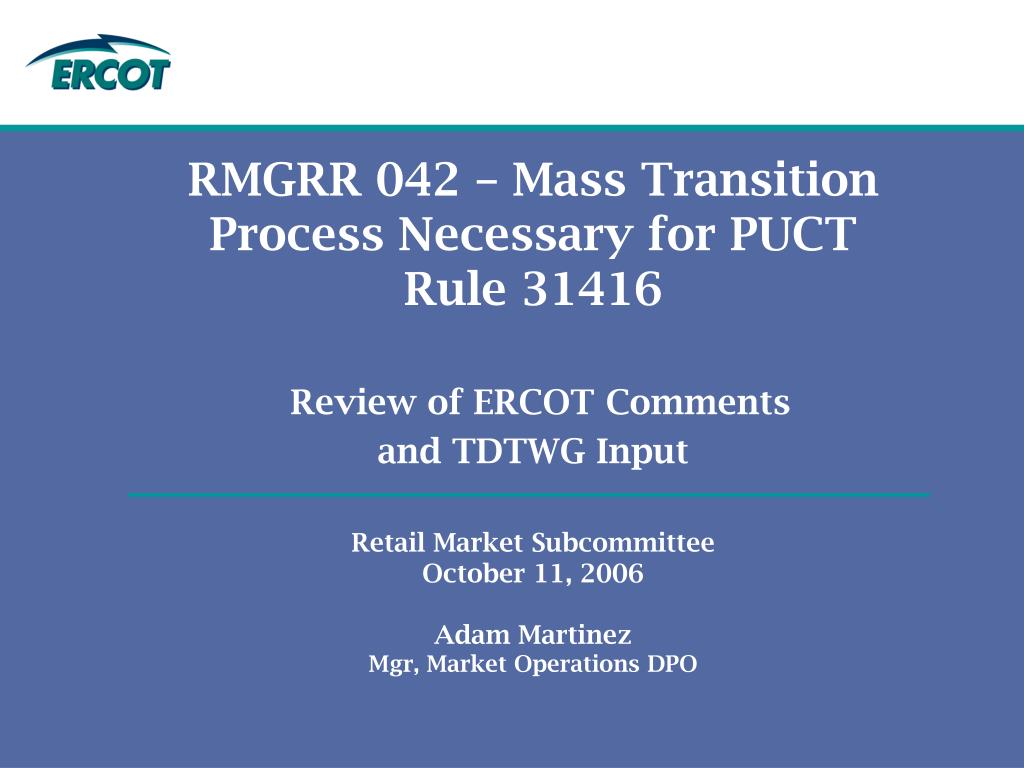 ERCOT

RMGRR 042 – Mass Transition Process Necessary for PUCT Rule 31416

Review of ERCOT Comments and TDTWG Input

Retail Market Subcommittee
October 11, 2006

Adam Martinez
Mgr, Market Operations DPO